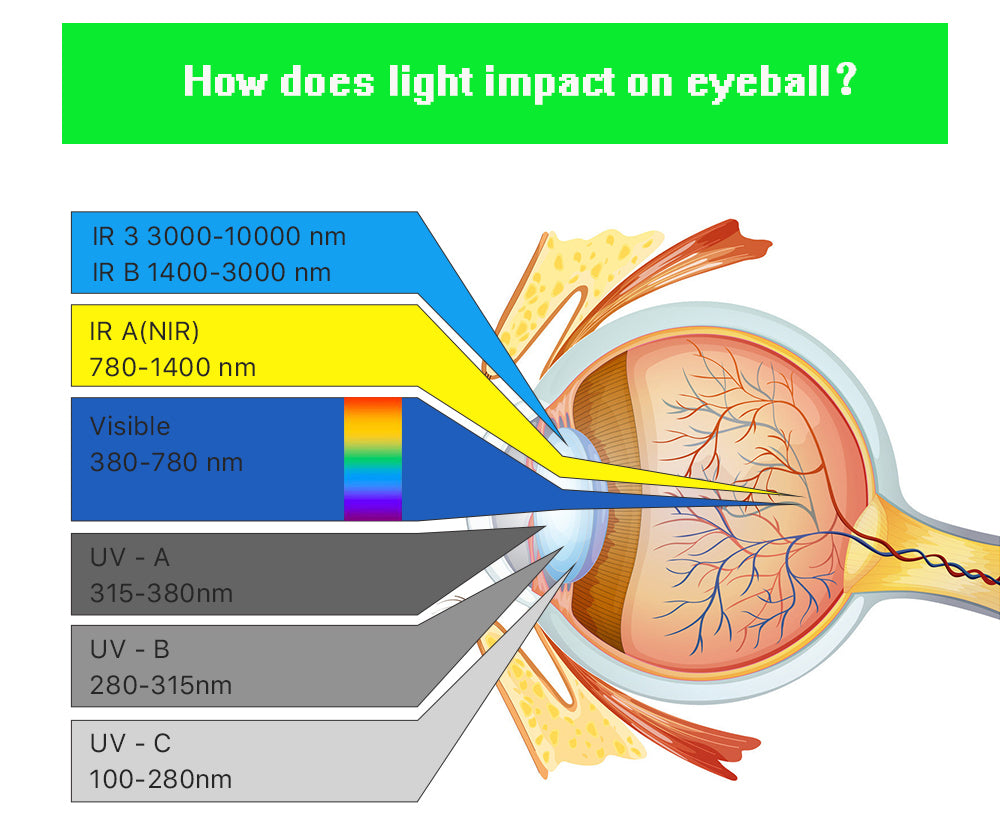 How does light impact on eyeball?

IR 3 3000-10000 nm
IR B 1400-3000 nm

IR A(NIR)
780-1400 nm

Visible
380-780 nm

UV - A
315-380nm

UV - B
280-315nm

UV - C
100-280nm